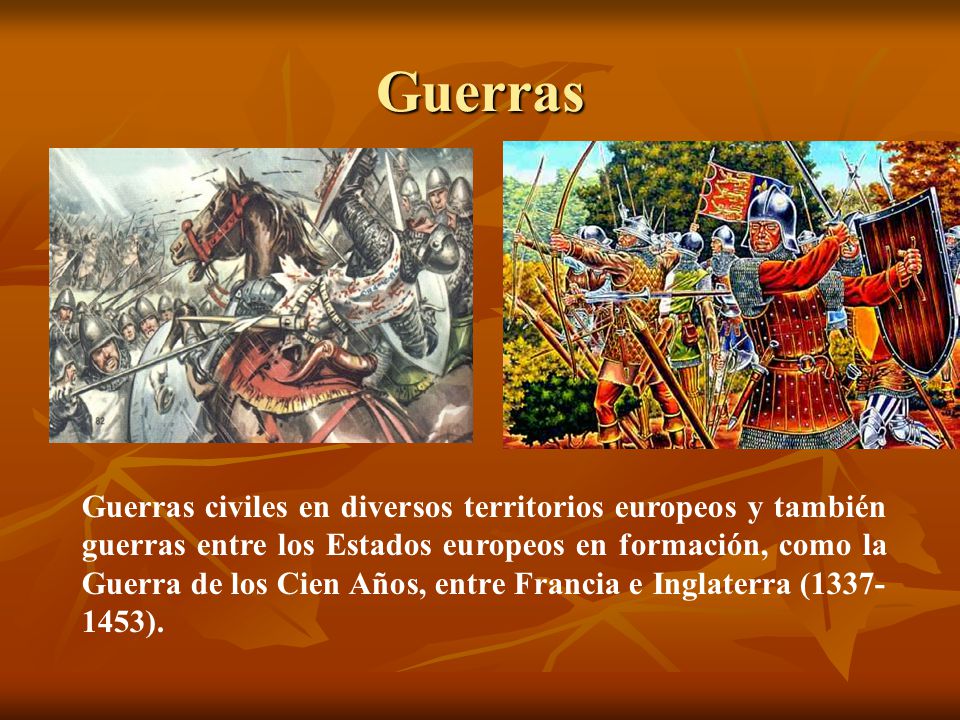 Guerras

Guerras civiles en diversos territorios europeos y también guerras entre los Estados europeos en formación, como la Guerra de los Cien Años, entre Francia e Inglaterra (1337-1453).